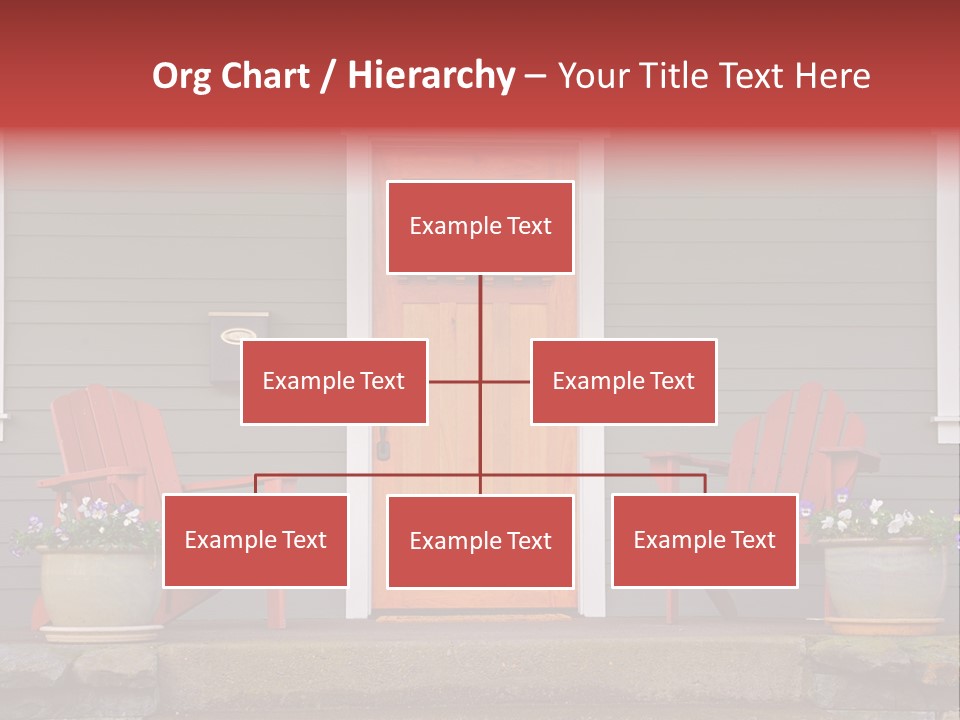 Org Chart / Hierarchy – Your Title Text Here

Example Text

Example Text

Example Text

Example Text

Example Text

Example Text